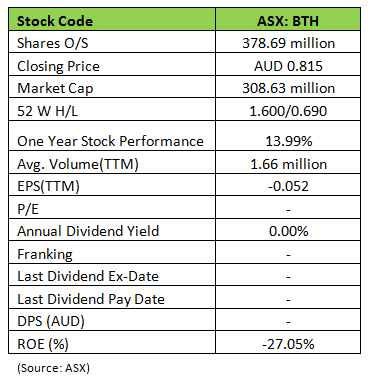 | Stock Code | ASX: BTH |
|---|---|
| Shares O/S | 378.69 million |
| Closing Price | AUD 0.815 |
| Market Cap | 308.63 million |
| 52 W H/L | 1.600/0.690 |
| One Year Stock Performance | 13.99% |
| Avg. Volume(TTM) | 1.66 million |
| EPS(TTM) | -0.052 |
| P/E | - |
| Annual Dividend Yield | 0.00% |
| Franking | - |
| Last Dividend Ex-Date | - |
| Last Dividend Pay Date | - |
| DPS (AUD) | - |
| ROE (%) | -27.05% |

(Source: ASX)